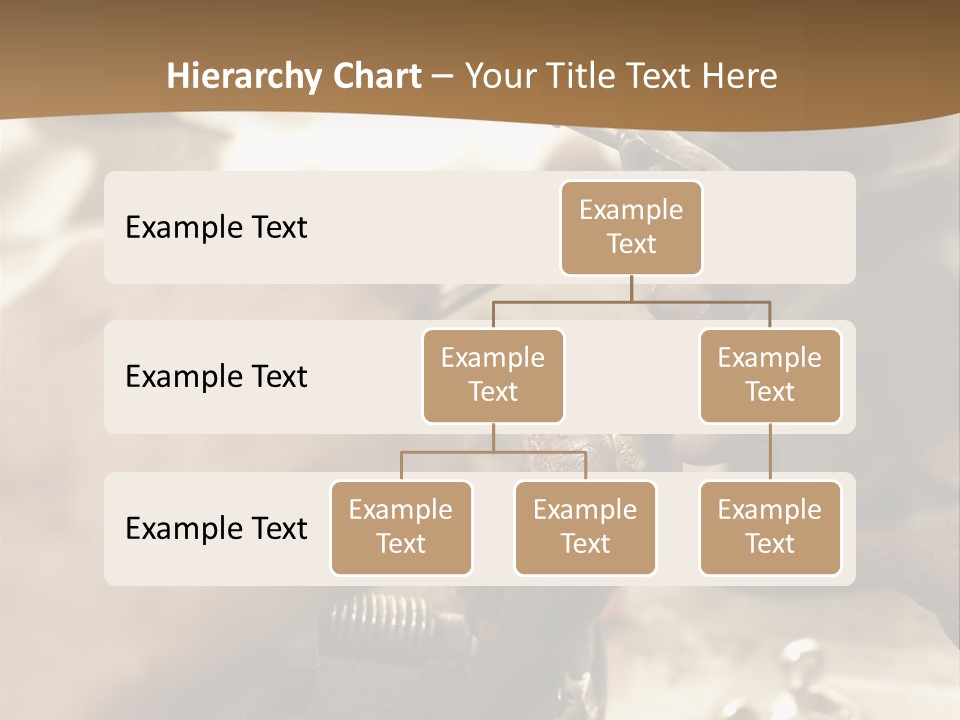 Hierarchy Chart – Your Title Text Here

Example Text

Example Text

Example Text

Example Text

Example Text

Example Text

Example Text

Example Text

Example Text